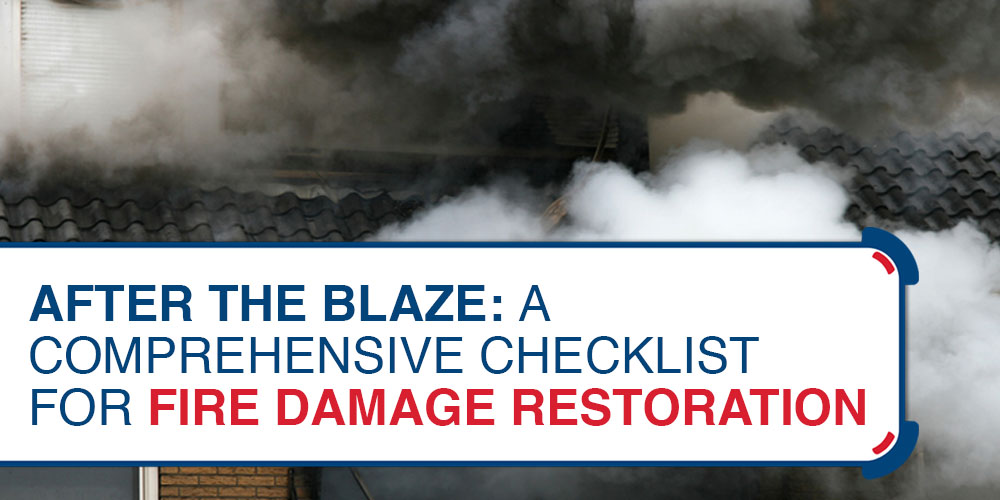 AFTER THE BLAZE: A COMPREHENSIVE CHECKLIST FOR FIRE DAMAGE RESTORATION